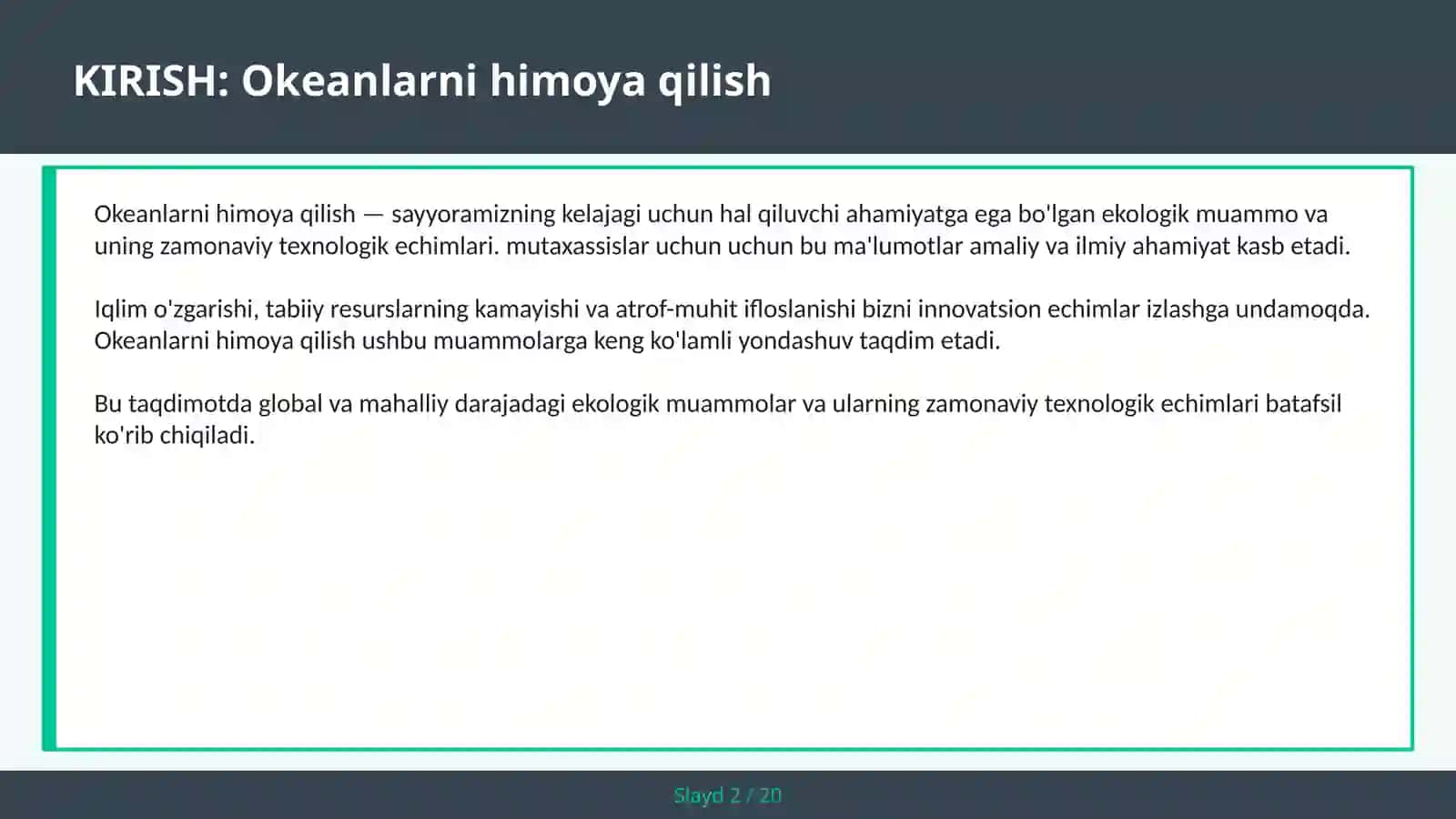 KIRISH: Okeanlarni himoya qilish

Okeanlarni himoya qilish — sayyoramizning kelajagi uchun hal qiluvchi ahamiyatga ega bo'lgan ekologik muammo va uning zamonaviy texnologik echimlari. mutaxassislar uchun uchun bu ma'lumotlar amaliy va ilmiy ahamiyat kasb etadi.

Iqlim o'zgarishi, tabiiy resurslarning kamayishi va atrof-muhit ifloslanishi bizni innovatsion echimlar izlashga undamoqda. Okeanlarni himoya qilish ushbu muammolarga keng ko'lamli yondashuv taqdim etadi.

Bu taqdimotda global va mahalliy darajadagi ekologik muammolar va ularning zamonaviy texnologik echimlari batafsil ko'rib chiqiladi.

Slayd 2 / 20